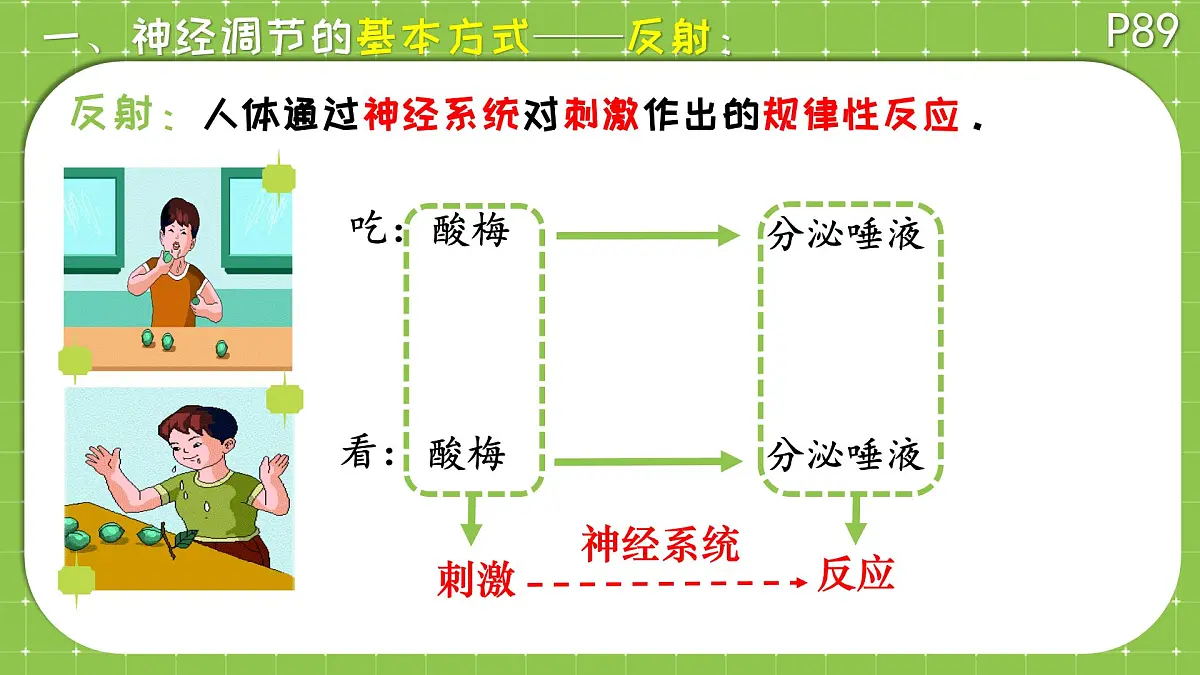 一、神经调节的基本方式——反射：

P89

反射：人体通过神经系统对刺激作出的规律性反应．

吃：酸梅

分泌唾液

看：酸梅

分泌唾液

神经系统

刺激

反应